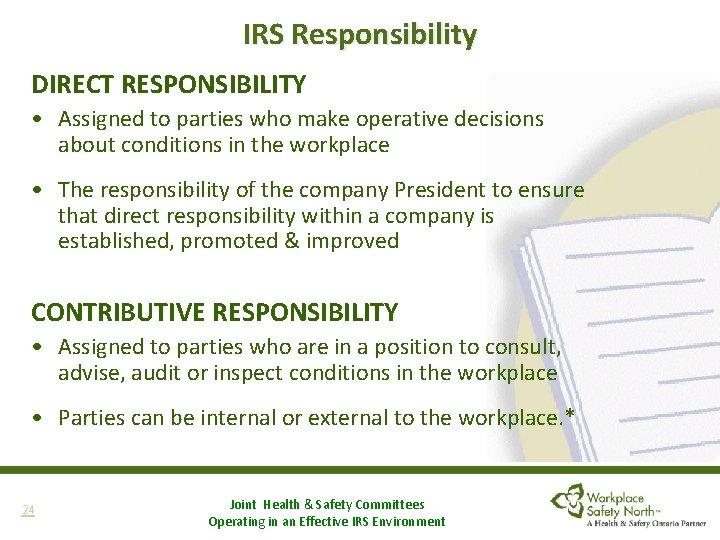 IRS Responsibility

DIRECT RESPONSIBILITY

• Assigned to parties who make operative decisions about conditions in the workplace

• The responsibility of the company President to ensure that direct responsibility within a company is established, promoted & improved

CONTRIBUTIVE RESPONSIBILITY

• Assigned to parties who are in a position to consult, advise, audit or inspect conditions in the workplace

• Parties can be internal or external to the workplace.*

24

Joint Health & Safety Committees
Operating in an Effective IRS Environment

Workplace Safety North™
A Health & Safety Ontario Partner